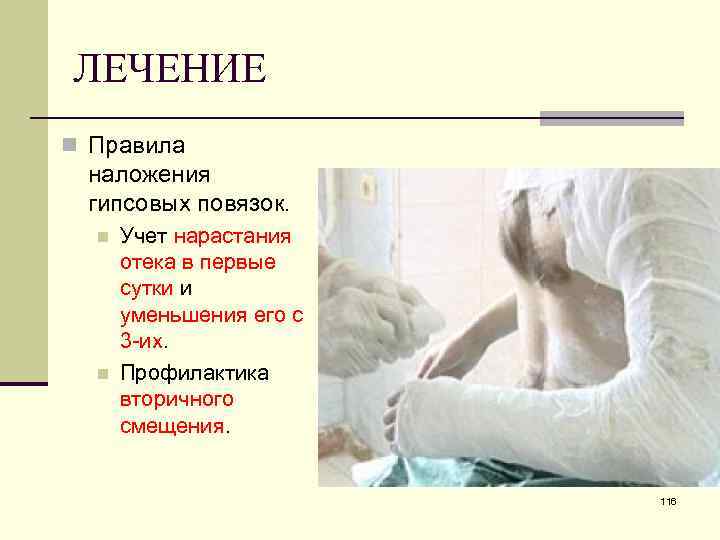 ЛЕЧЕНИЕ

Правила наложения гипсовых повязок.

Учет нарастания отека в первые сутки и уменьшения его с 3-их.

Профилактика вторичного смещения.

116